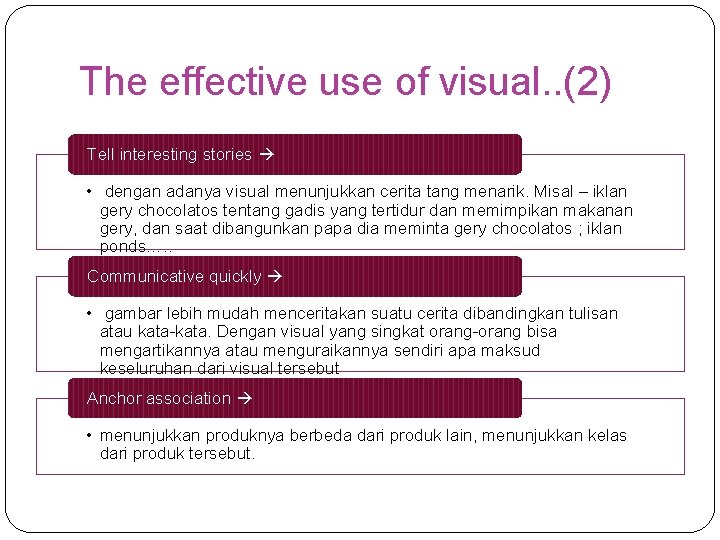 The effective use of visual..(2)

Tell interesting stories →

• dengan adanya visual menunjukkan cerita tang menarik. Misal – iklan gery chocolatos tentang gadis yang tertidur dan memimpikan makanan gery, dan saat dibangunkan papa dia meminta gery chocolatos ; iklan ponds.....

Communicative quickly →

• gambar lebih mudah menceritakan suatu cerita dibandingkan tulisan atau kata-kata. Dengan visual yang singkat orang-orang bisa mengartikannya atau menguraikannya sendiri apa maksud keseluruhan dari visual tersebut

Anchor association →

• menunjukkan produknya berbeda dari produk lain, menunjukkan kelas dari produk tersebut.